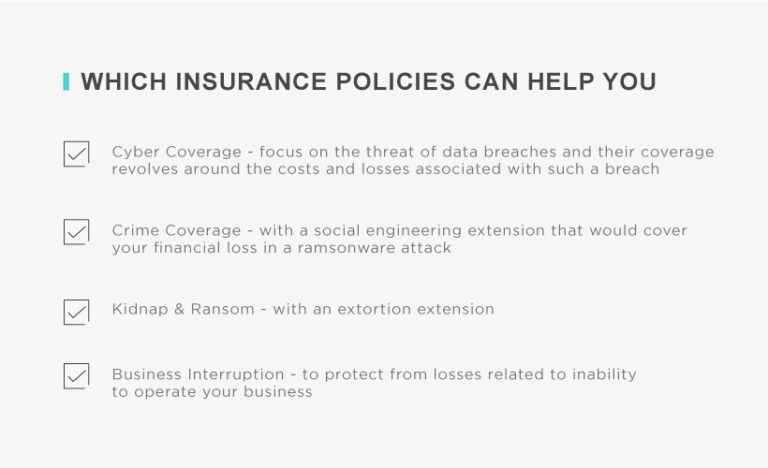 WHICH INSURANCE POLICIES CAN HELP YOU

Cyber Coverage - focus on the threat of data breaches and their coverage revolves around the costs and losses associated with such a breach

Crime Coverage - with a social engineering extension that would cover your financial loss in a ramsonware attack

Kidnap & Ransom - with an extortion extension

Business Interruption - to protect from losses related to inability to operate your business